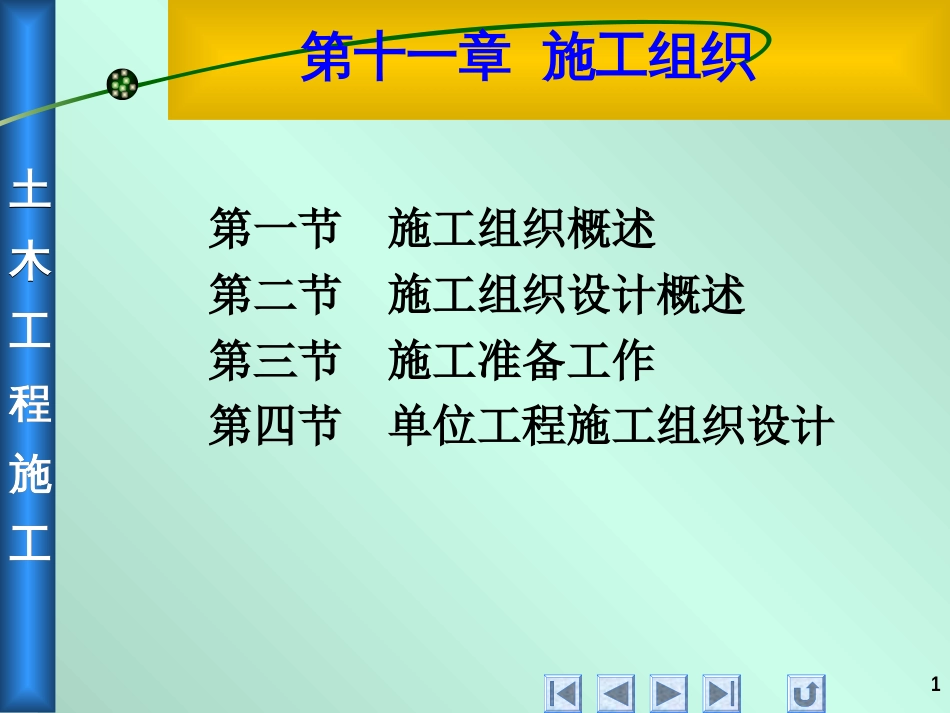 第十一章 施工组织

土木工程施工

第一节 施工组织概述
第二节 施工组织设计概述
第三节 施工准备工作
第四节 单位工程施工组织设计

1